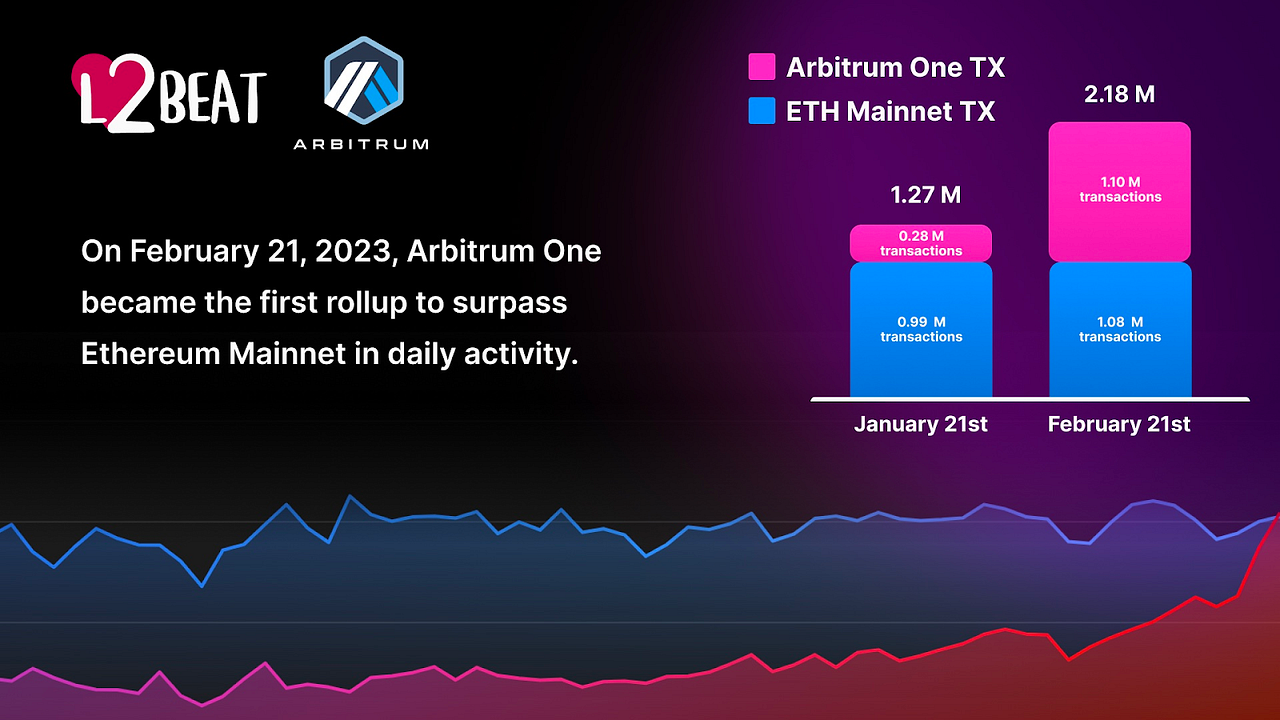 L2BEAT

ARBITRUM

On February 21, 2023, Arbitrum One became the first rollup to surpass Ethereum Mainnet in daily activity.

Arbitrum One TX
ETH Mainnet TX

1.27 M
0.28 M transactions
0.99 M transactions
January 21st

2.18 M
1.10 M transactions
1.08 M transactions
February 21st